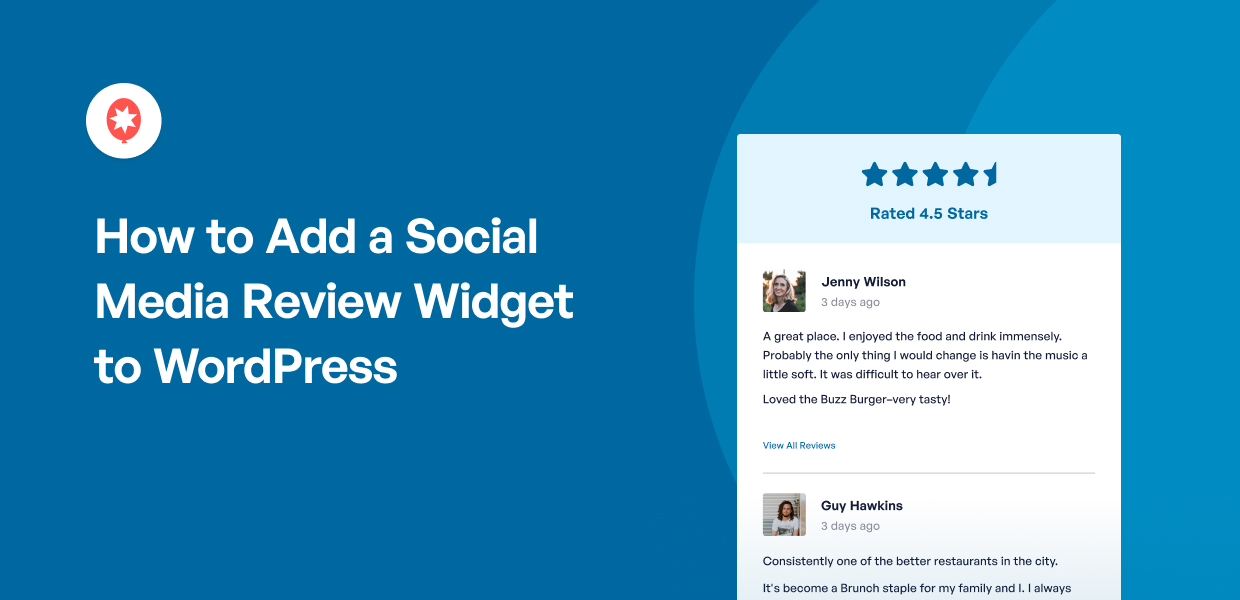 How to Add a Social Media Review Widget to WordPress

Rated 4.5 Stars

Jenny Wilson
3 days ago

A great place. I enjoyed the food and drink immensely. Probably the only thing I would change is havin the music a little soft. It was difficult to hear over it.

Loved the Buzz Burger–very tasty!

View All Reviews

Guy Hawkins
3 days ago

Consistently one of the better restaurants in the city.

It's become a Brunch staple for my family and I. I always